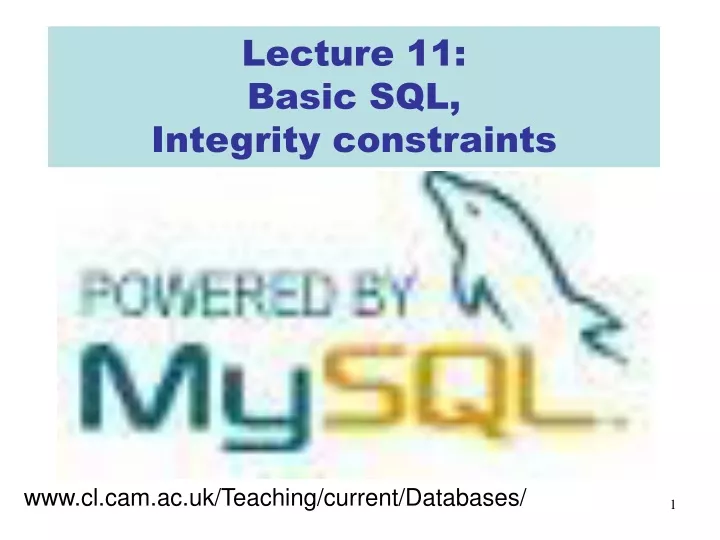 Lecture 11:
Basic SQL,
Integrity constraints

POWERED BY
MySQL

www.cl.cam.ac.uk/Teaching/current/Databases/

1